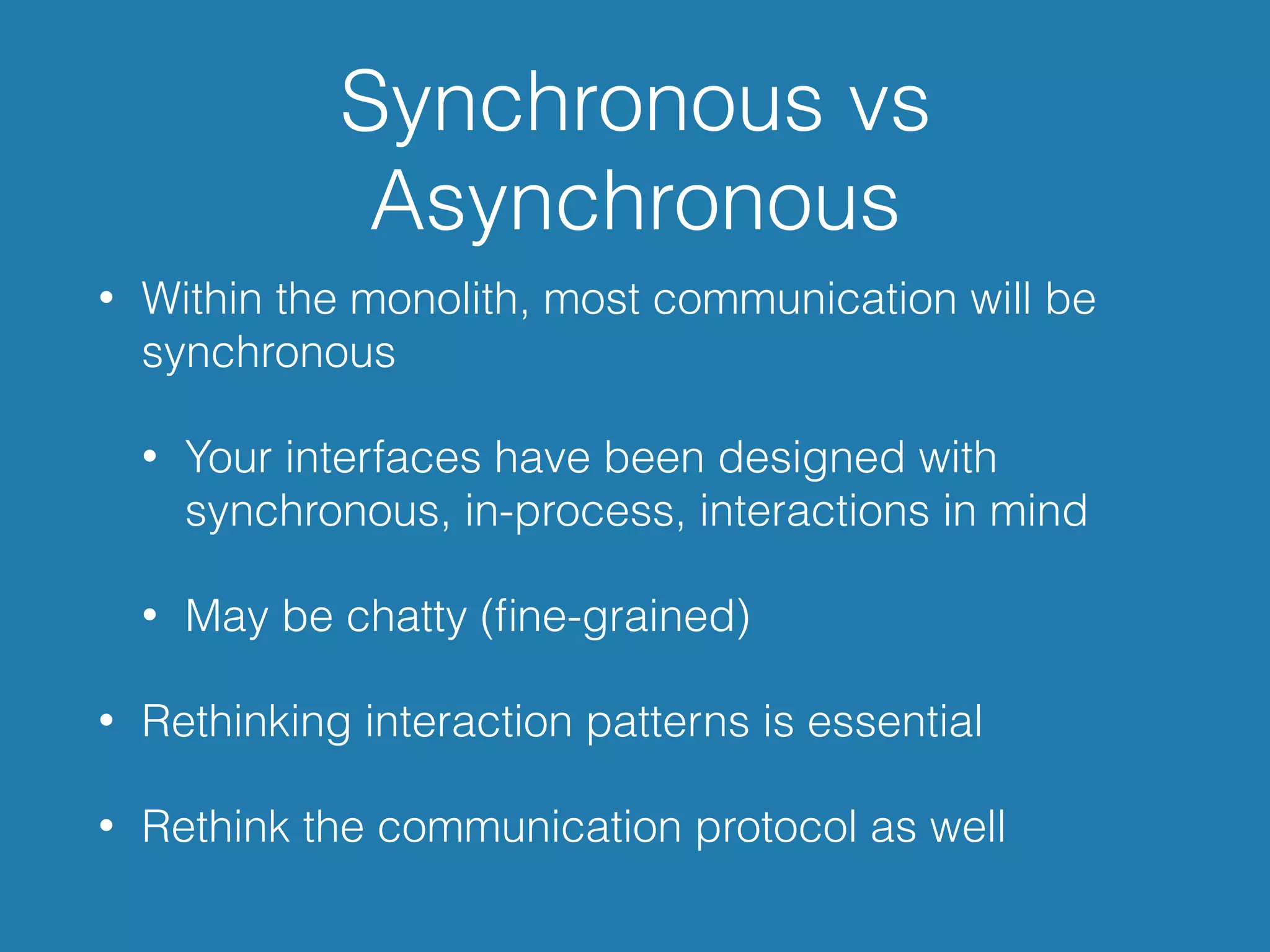 Synchronous vs Asynchronous

• Within the monolith, most communication will be synchronous

• Your interfaces have been designed with synchronous, in-process, interactions in mind

• May be chatty (fine-grained)

• Rethinking interaction patterns is essential

• Rethink the communication protocol as well